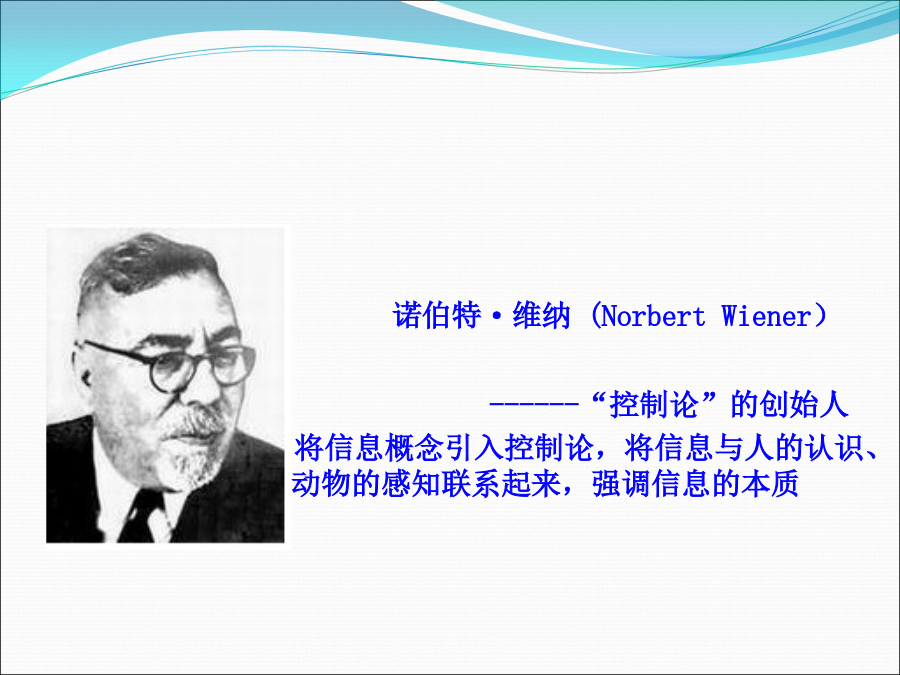 诺伯特·维纳 (Norbert Wiener）

-------“控制论”的创始人

将信息概念引入控制论，将信息与人的认识、动物的感知联系起来，强调信息的本质